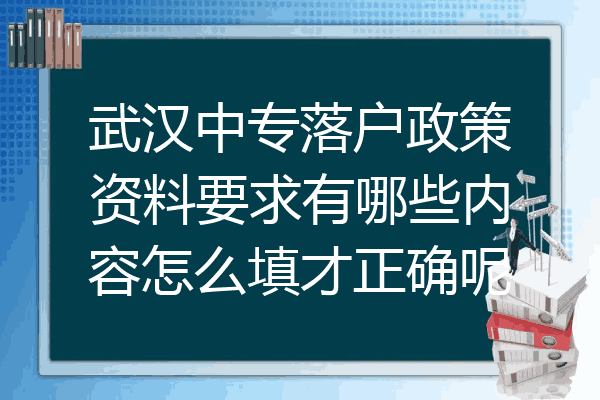 武汉中专落户政策资料要求有哪些内容怎么填才正确呢